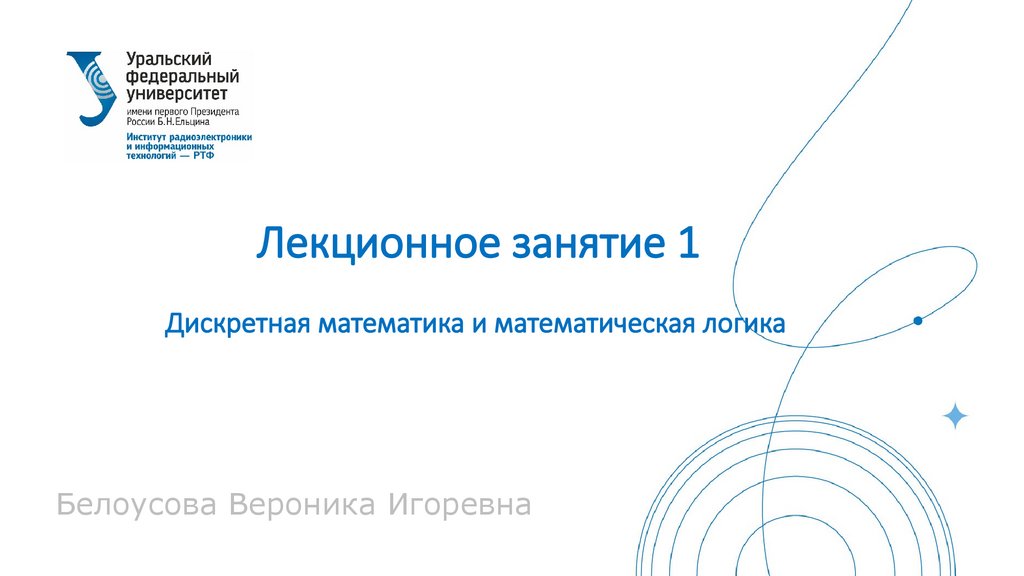 Уральский федеральный университет
имени первого Президента России Б.Н.Ельцина
Институт радиоэлектроники и информационных технологий — РТФ

Лекционное занятие 1

Дискретная математика и математическая логика

Белоусова Вероника Игоревна